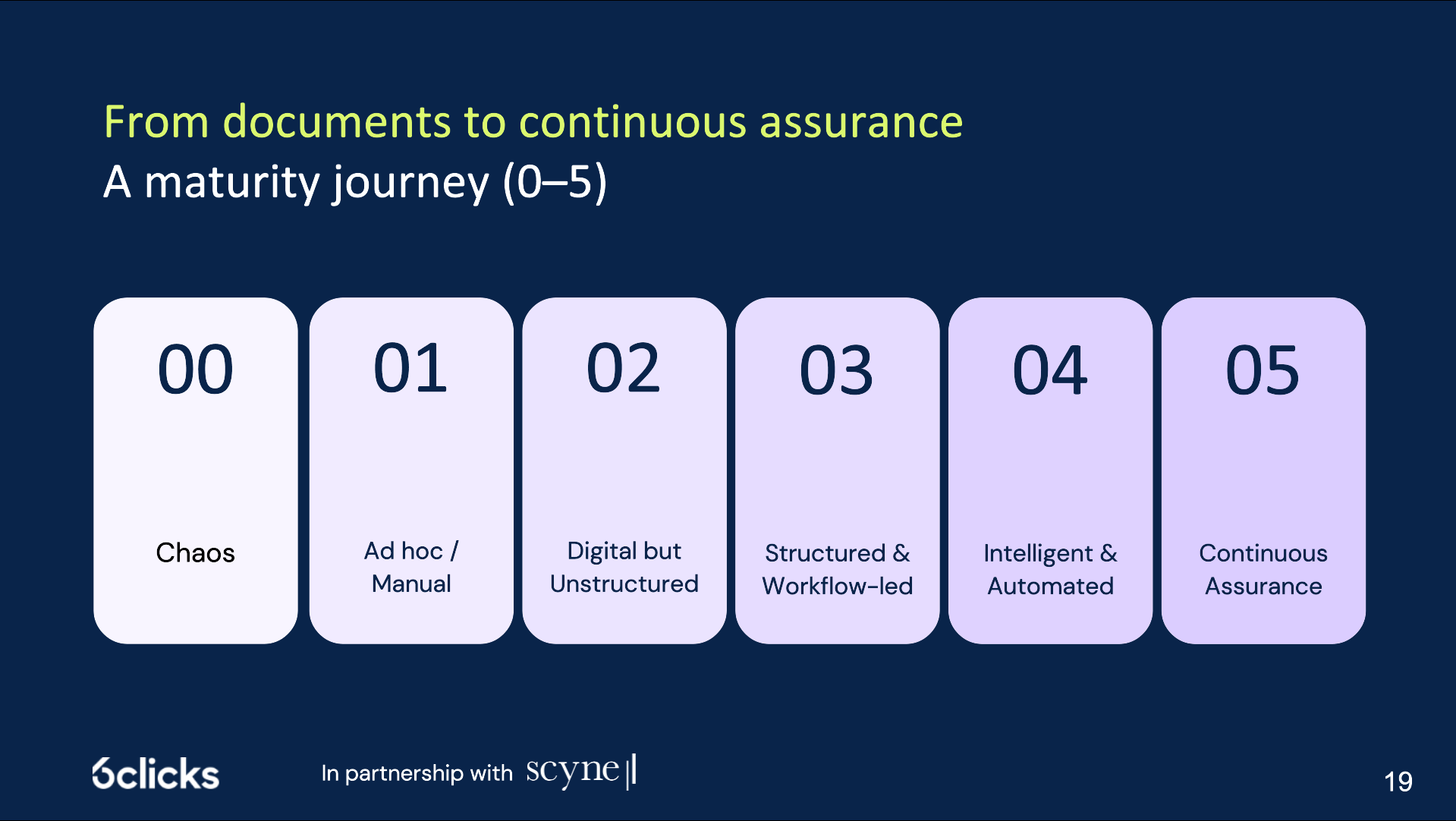 From documents to continuous assurance
A maturity journey (0–5)

00
Chaos

01
Ad hoc / Manual

02
Digital but Unstructured

03
Structured & Workflow-led

04
Intelligent & Automated

05
Continuous Assurance

6clicks

In partnership with scyne

19